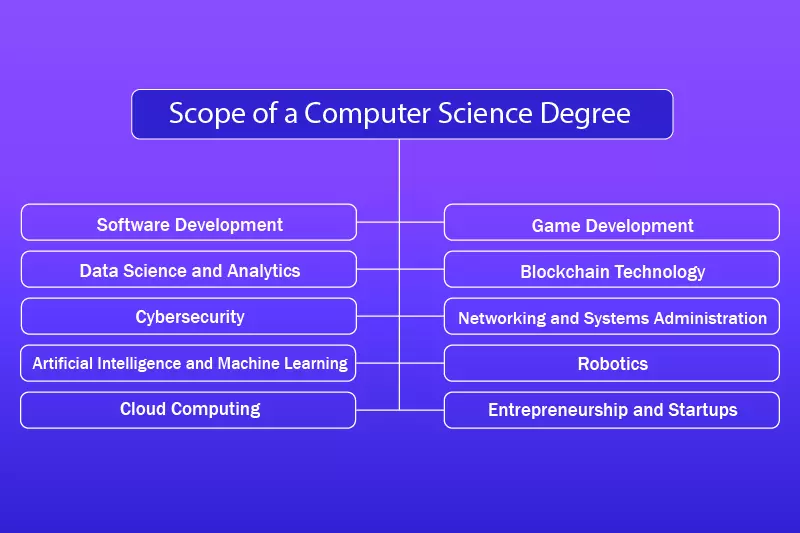 Scope of a Computer Science Degree

Software Development

Data Science and Analytics

Cybersecurity

Artificial Intelligence and Machine Learning

Cloud Computing

Game Development

Blockchain Technology

Networking and Systems Administration

Robotics

Entrepreneurship and Startups